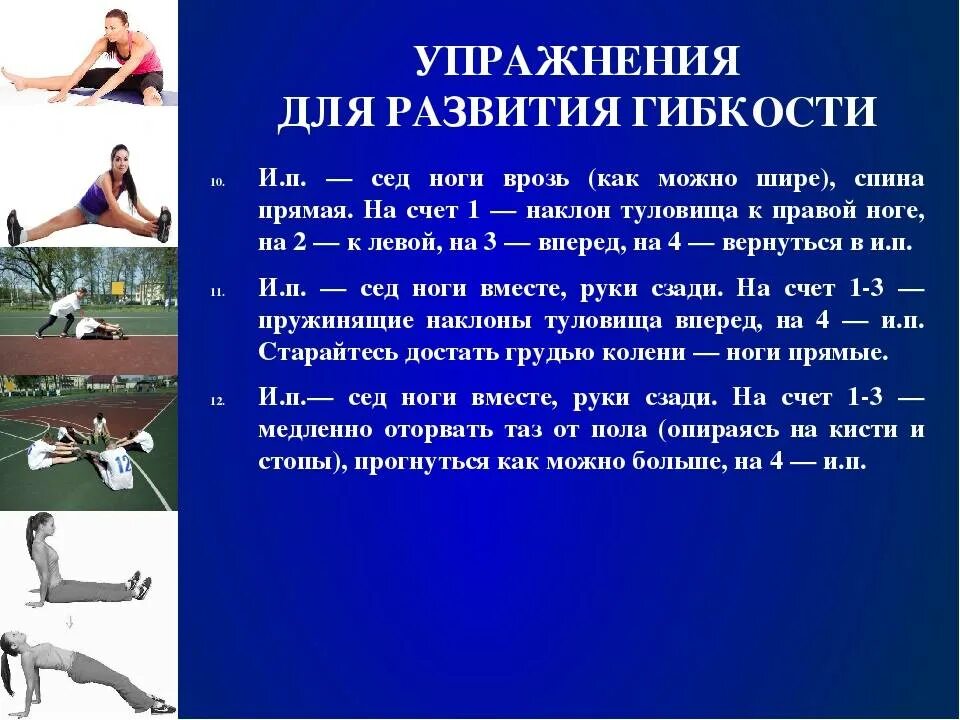 УПРАЖНЕНИЯ
ДЛЯ РАЗВИТИЯ ГИБКОСТИ

10. И.п. — сед ноги врозь (как можно шире), спина прямая. На счет 1 — наклон туловища к правой ноге, на 2 — к левой, на 3 — вперед, на 4 — вернуться в и.п.

11. И.п. — сед ноги вместе, руки сзади. На счет 1-3 — пружинящие наклоны туловища вперед, на 4 — и.п. Старайтесь достать грудью колени — ноги прямые.

12. И.п.— сед ноги вместе, руки сзади. На счет 1-3 — медленно оторвать таз от пола (опираясь на кисти и стопы), прогнуться как можно больше, на 4 — и.п.

12